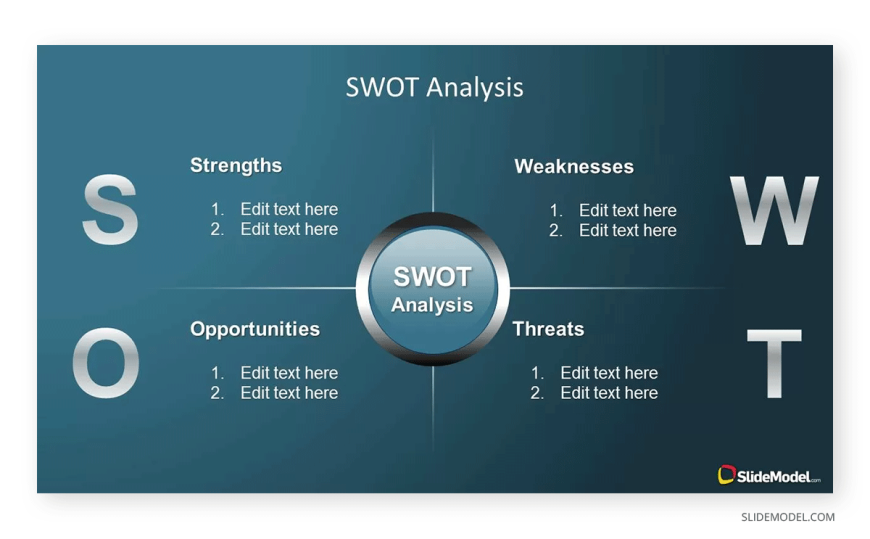 SWOT Analysis

S

Strengths

1. Edit text here
2. Edit text here

Weaknesses

1. Edit text here
2. Edit text here

W

SWOT
Analysis

O

Opportunities

1. Edit text here
2. Edit text here

Threats

1. Edit text here
2. Edit text here

T

SlideModel.com

SLIDEMODEL.COM